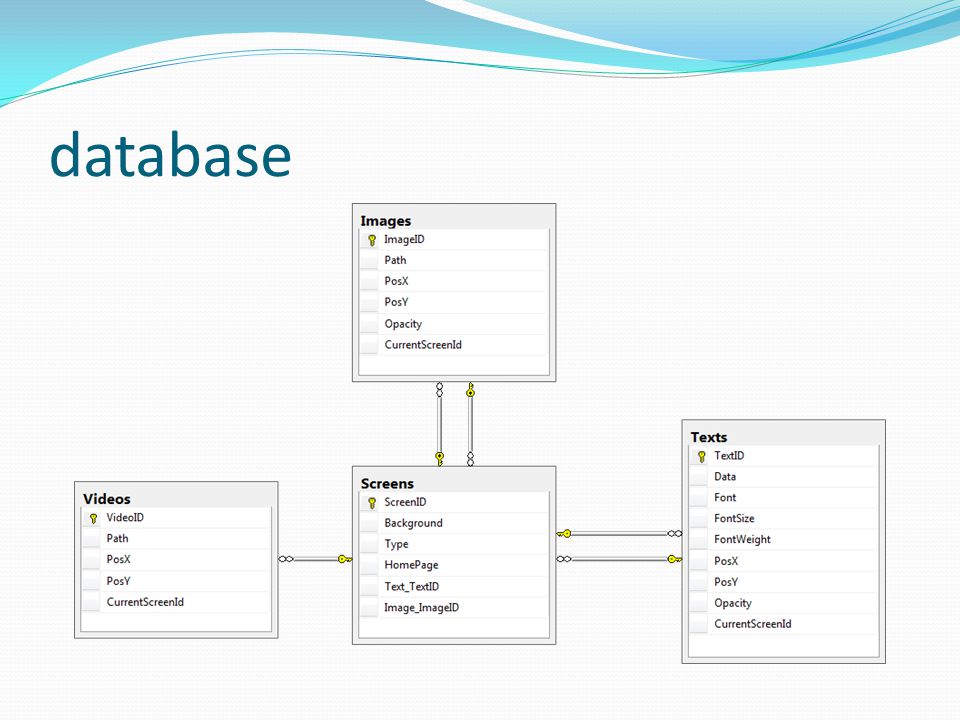 database

Images
ImageID
Path
PosX
PosY
Opacity
CurrentScreenId

Videos
VideoID
Path
PosX
PosY
CurrentScreenId

Screens
ScreenID
Background
Type
HomePage
Text_TextID
Image_ImageID

Texts
TextID
Data
Font
FontSize
FontWeight
PosX
PosY
Opacity
CurrentScreenId